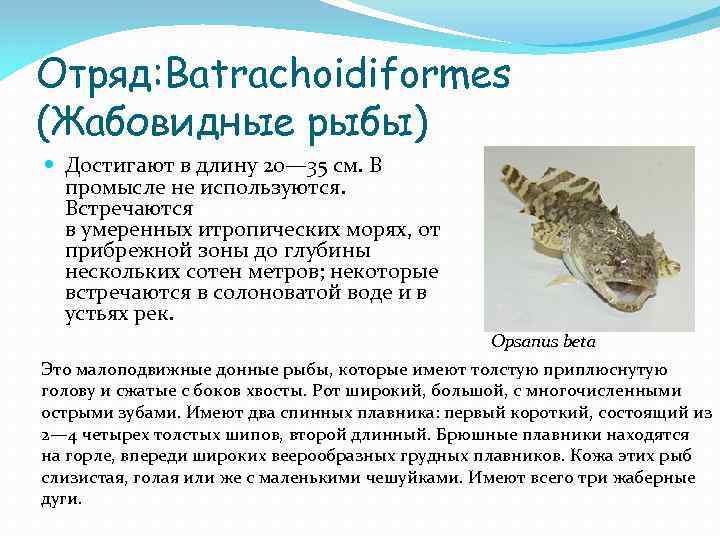 Отряд:Batrachoidiformes (Жабовидные рыбы)

Достигают в длину 20—35 см. В промысле не используются. Встречаются в умеренных итропических морях, от прибрежной зоны до глубины нескольких сотен метров; некоторые встречаются в солоноватой воде и в устьях рек.

Opsanus beta

Это малоподвижные донные рыбы, которые имеют толстую приплюснутую голову и сжатые с боков хвосты. Рот широкий, большой, с многочисленными острыми зубами. Имеют два спинных плавника: первый короткий, состоящий из 2—4 четырех толстых шипов, второй длинный. Брюшные плавники находятся на горле, впереди широких веерообразных грудных плавников. Кожа этих рыб слизистая, голая или же с маленькими чешуйками. Имеют всего три жаберные дуги.